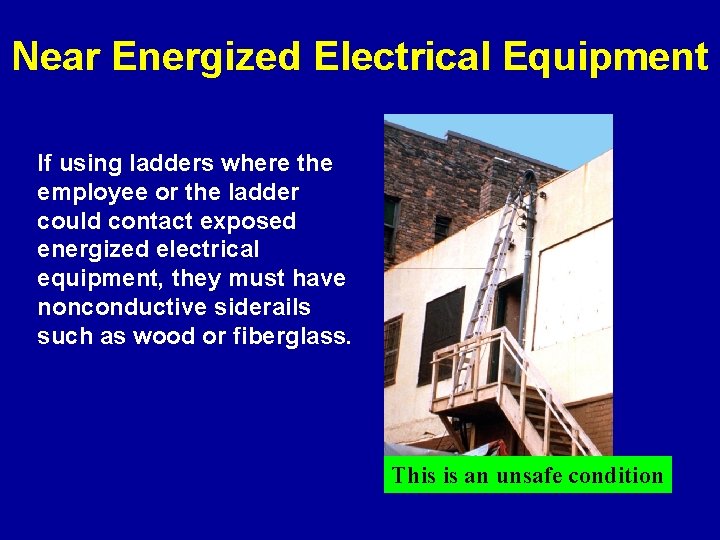 Near Energized Electrical Equipment

If using ladders where the employee or the ladder could contact exposed energized electrical equipment, they must have nonconductive siderails such as wood or fiberglass.

This is an unsafe condition